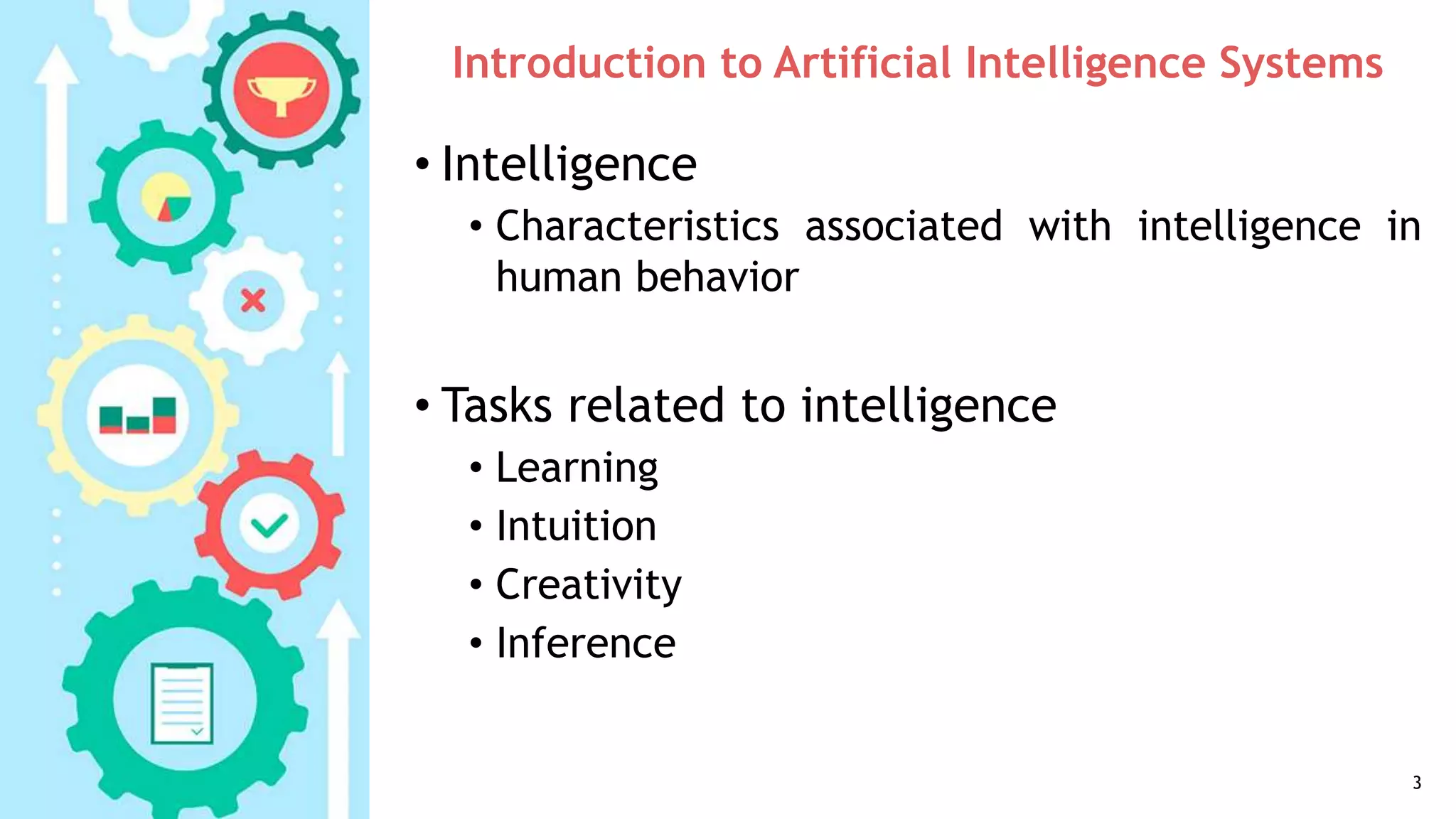 Introduction to Artificial Intelligence Systems

• Intelligence
• Characteristics associated with intelligence in human behavior

• Tasks related to intelligence
• Learning
• Intuition
• Creativity
• Inference

3